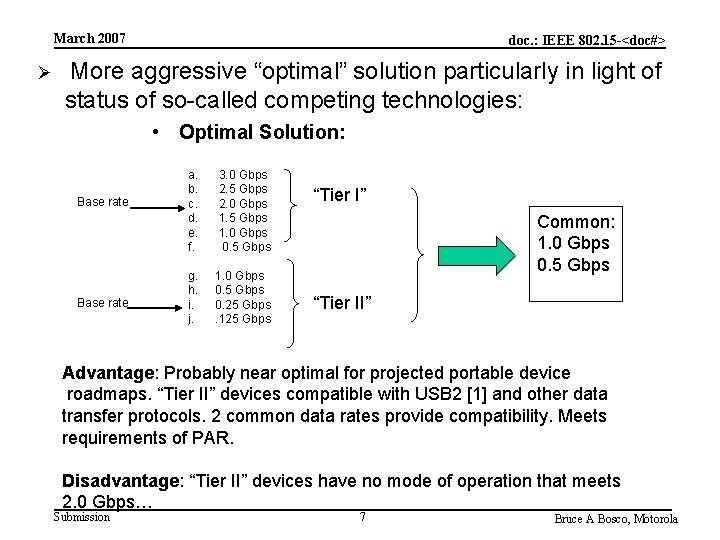 March 2007

doc.: IEEE 802.15-<doc#>

➢ More aggressive “optimal” solution particularly in light of status of so-called competing technologies:

• Optimal Solution:

Base rate

a. 3.0 Gbps
b. 2.5 Gbps
c. 2.0 Gbps
d. 1.5 Gbps
e. 1.0 Gbps
f. 0.5 Gbps

“Tier I”

Base rate

g. 1.0 Gbps
h. 0.5 Gbps
i. 0.25 Gbps
j. .125 Gbps

“Tier II”

Common:
1.0 Gbps
0.5 Gbps

Advantage: Probably near optimal for projected portable device roadmaps. “Tier II” devices compatible with USB2 [1] and other data transfer protocols. 2 common data rates provide compatibility. Meets requirements of PAR.

Disadvantage: “Tier II” devices have no mode of operation that meets 2.0 Gbps…

Submission

7

Bruce A Bosco, Motorola